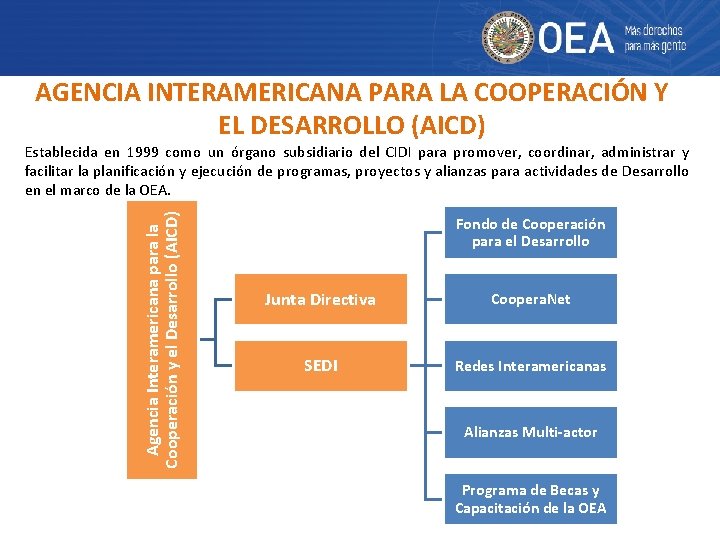 OEA Más derechos para más gente

AGENCIA INTERAMERICANA PARA LA COOPERACIÓN Y EL DESARROLLO (AICD)

Establecida en 1999 como un órgano subsidiario del CIDI para promover, coordinar, administrar y facilitar la planificación y ejecución de programas, proyectos y alianzas para actividades de Desarrollo en el marco de la OEA.

Agencia Interamericana para la Cooperación y el Desarrollo (AICD)

Junta Directiva

SEDI

Fondo de Cooperación para el Desarrollo

CooperaNet

Redes Interamericanas

Alianzas Multi-actor

Programa de Becas y Capacitación de la OEA